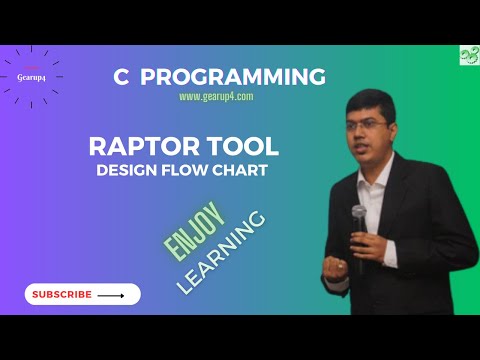 Gearup4

C PROGRAMMING

www.gearup4.com

RAPTOR TOOL

DESIGN FLOW CHART

ENJOY

LEARNING

SUBSCRIBE